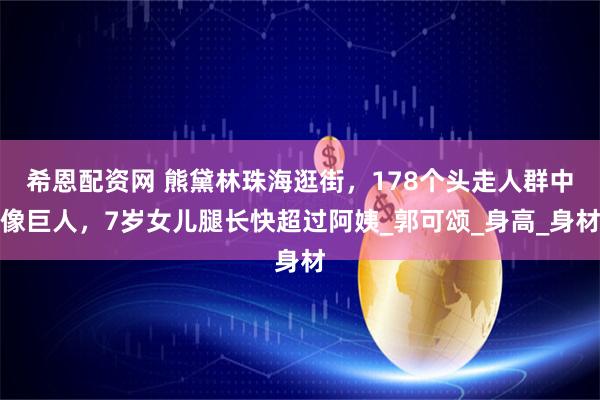 希恩配资网 熊黛林珠海逛街，178个头走人群中像巨人，7岁女儿腿长快超过阿姨_郭可颂_身高_身材身材